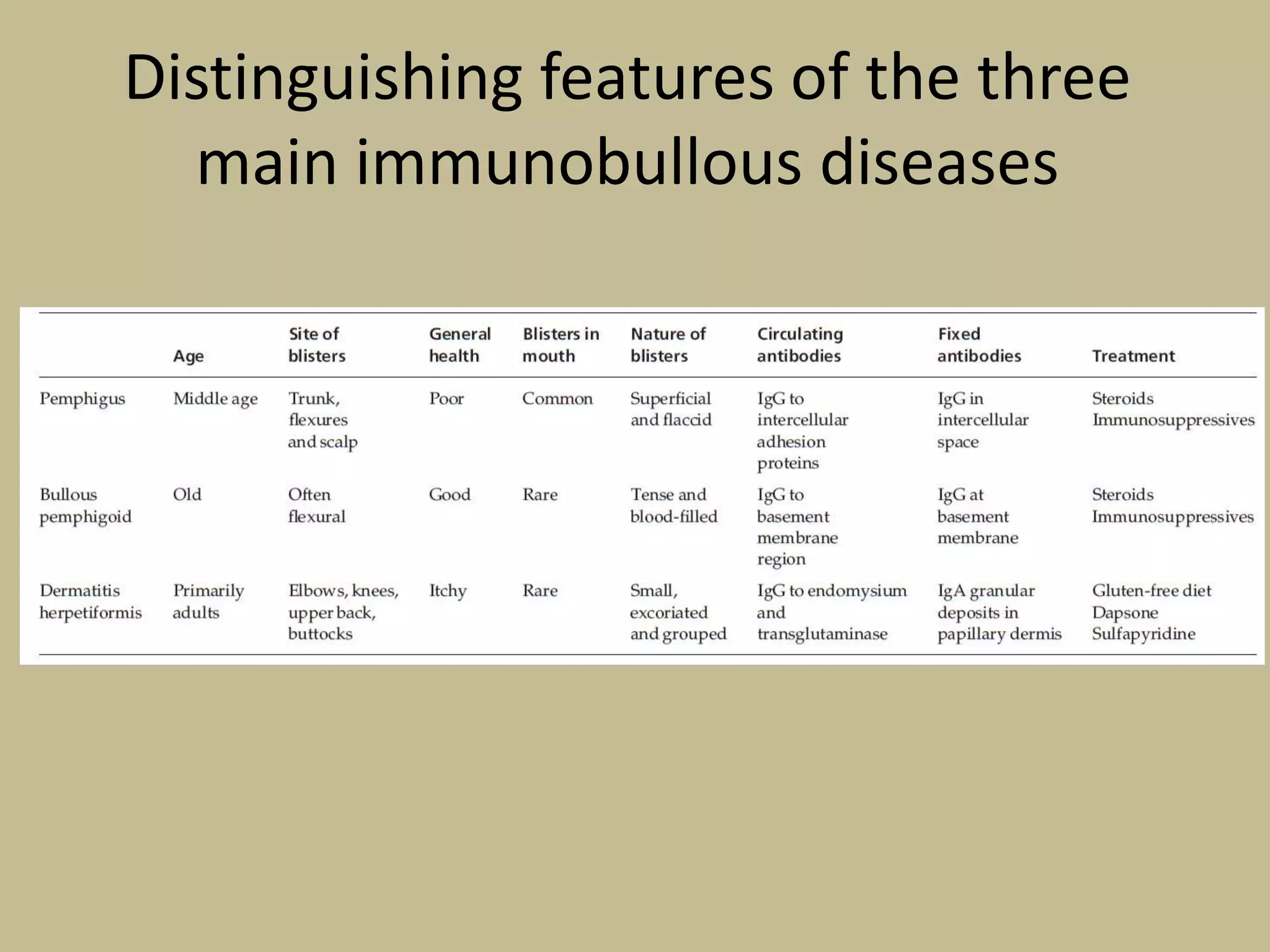 Distinguishing features of the three main immunobullous diseases

| | Age | Site of blisters | General health | Blisters in mouth | Nature of blisters | Circulating antibodies | Fixed antibodies | Treatment |
|---|---|---|---|---|---|---|---|---|
| Pemphigus | Middle age | Trunk, flexures and scalp | Poor | Common | Superficial and flaccid | IgG to intercellular adhesion proteins | IgG in intercellular space | Steroids Immunosuppressives |
| Bullous pemphigoid | Old | Often flexural | Good | Rare | Tense and blood-filled | IgG to basement membrane region | IgG at basement membrane | Steroids Immunosuppressives |
| Dermatitis herpetiformis | Primarily adults | Elbows, knees, upper back, buttocks | Itchy | Rare | Small, excoriated and grouped | IgG to endomysium and transglutaminase | IgA granular deposits in papillary dermis | Gluten-free diet Dapsone Sulfapyridine |